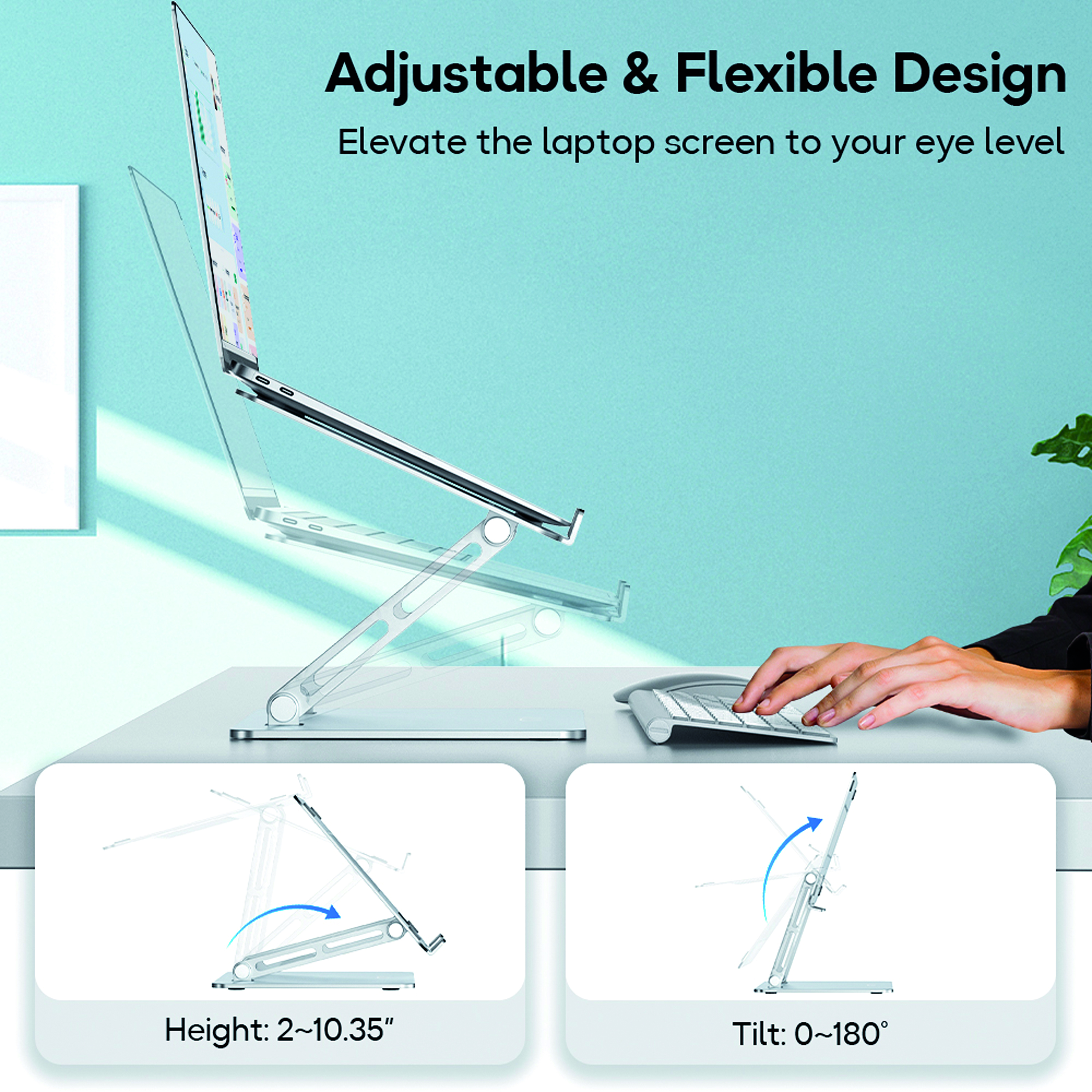 Adjustable & Flexible Design

Elevate the laptop screen to your eye level

Height: 2~10.35"

Tilt: 0~180°